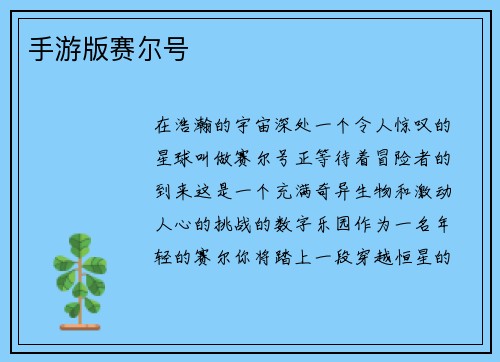 手游版赛尔号

在浩瀚的宇宙深处一个令人惊叹的星球叫做赛尔号正等待着冒险者的到来这是一个充满奇异生物和激动人心的挑战的数字乐园作为一名年轻的赛尔你将踏上一段穿越恒星的